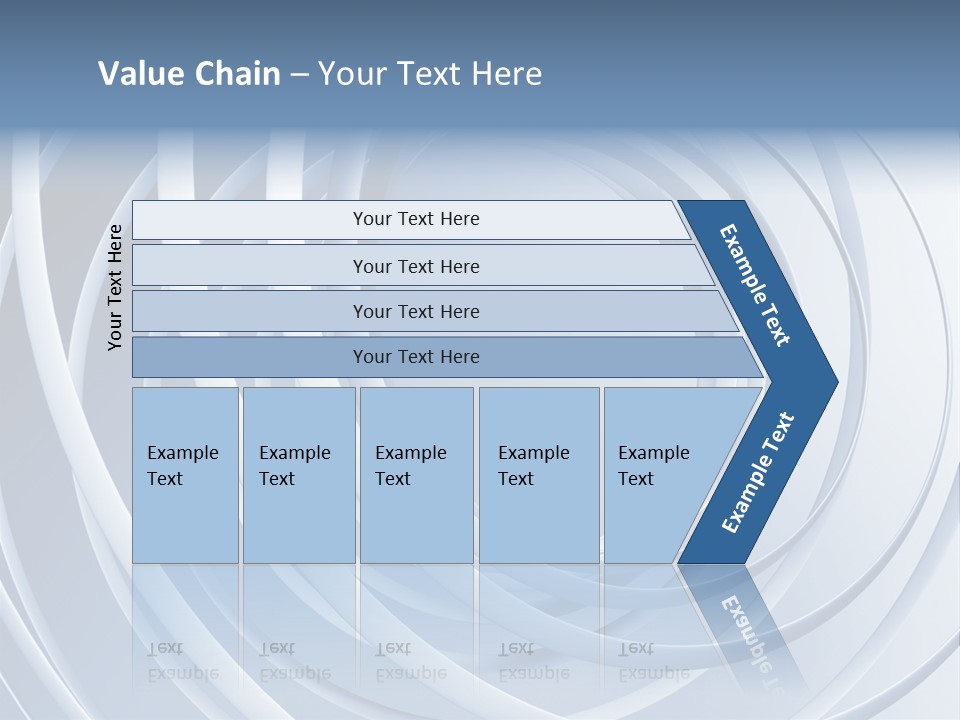 Value Chain – Your Text Here

Your Text Here

Your Text Here

Your Text Here

Your Text Here

Your Text Here

Example Text

Example Text

Example Text

Example Text

Example Text

Example Text

Example Text